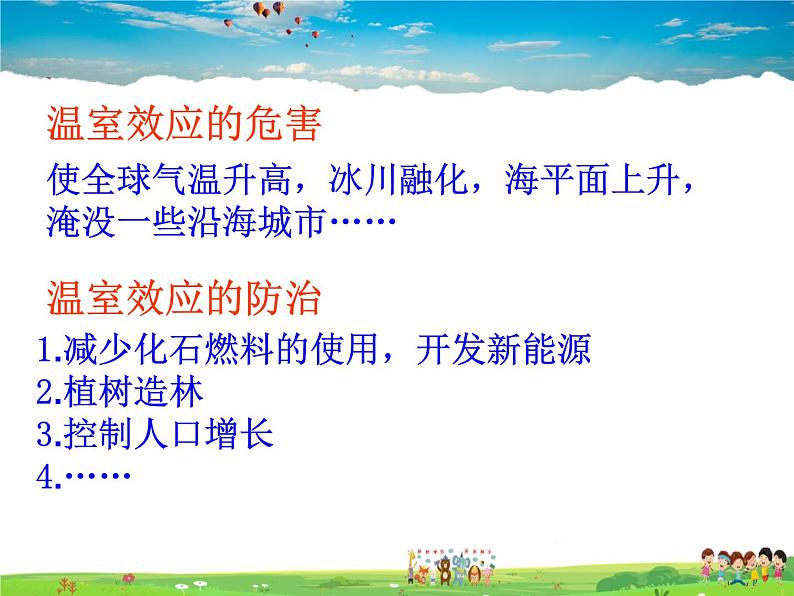 温室效应的危害

使全球气温升高，冰川融化，海平面上升，淹没一些沿海城市……

温室效应的防治

1.减少化石燃料的使用，开发新能源
2.植树造林
3.控制人口增长
4.……